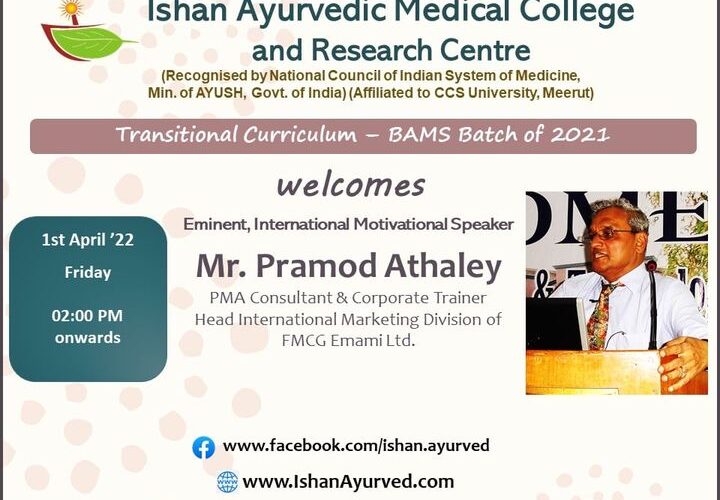 Ishan Ayurvedic Medical College and Research Centre
(Recognised by National Council of Indian System of Medicine, Min. of AYUSH, Govt. of India) (Affiliated to CCS University, Meerut)

Transitional Curriculum – BAMS Batch of 2021

welcomes

Eminent, International Motivational Speaker

Mr. Pramod Athaley

PMA Consultant & Corporate Trainer
Head International Marketing Division of FMCG Emami Ltd.

1st April '22
Friday
02:00 PM onwards

www.facebook.com/ishan.ayurved

www.IshanAyurved.com